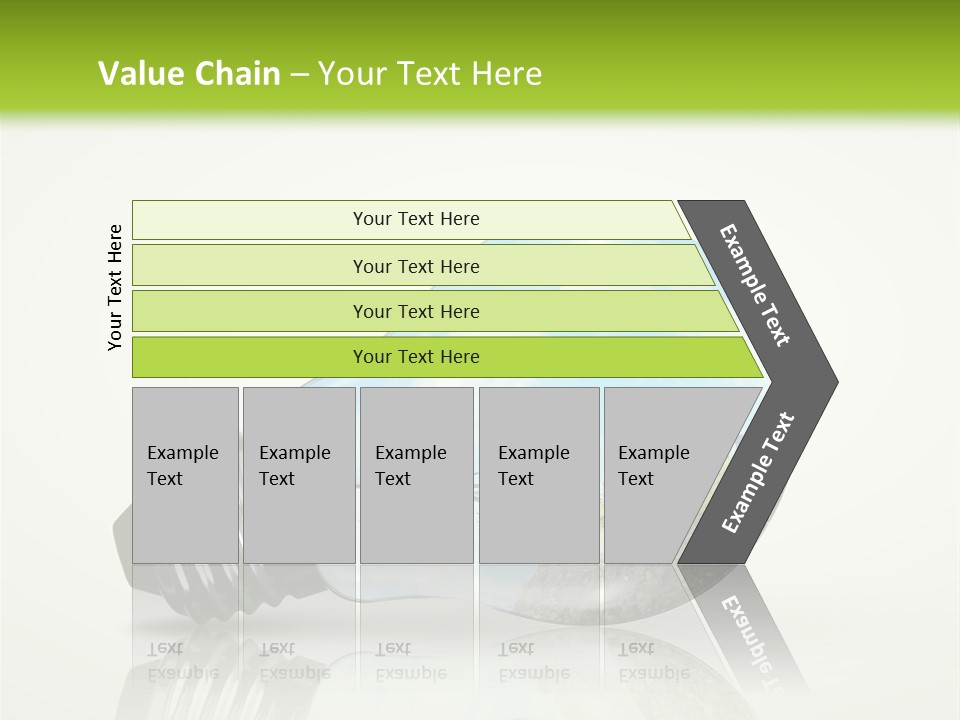 Value Chain – Your Text Here

Your Text Here

Your Text Here

Your Text Here

Your Text Here

Your Text Here

Example Text

Example Text

Example Text

Example Text

Example Text

Example Text

Example Text